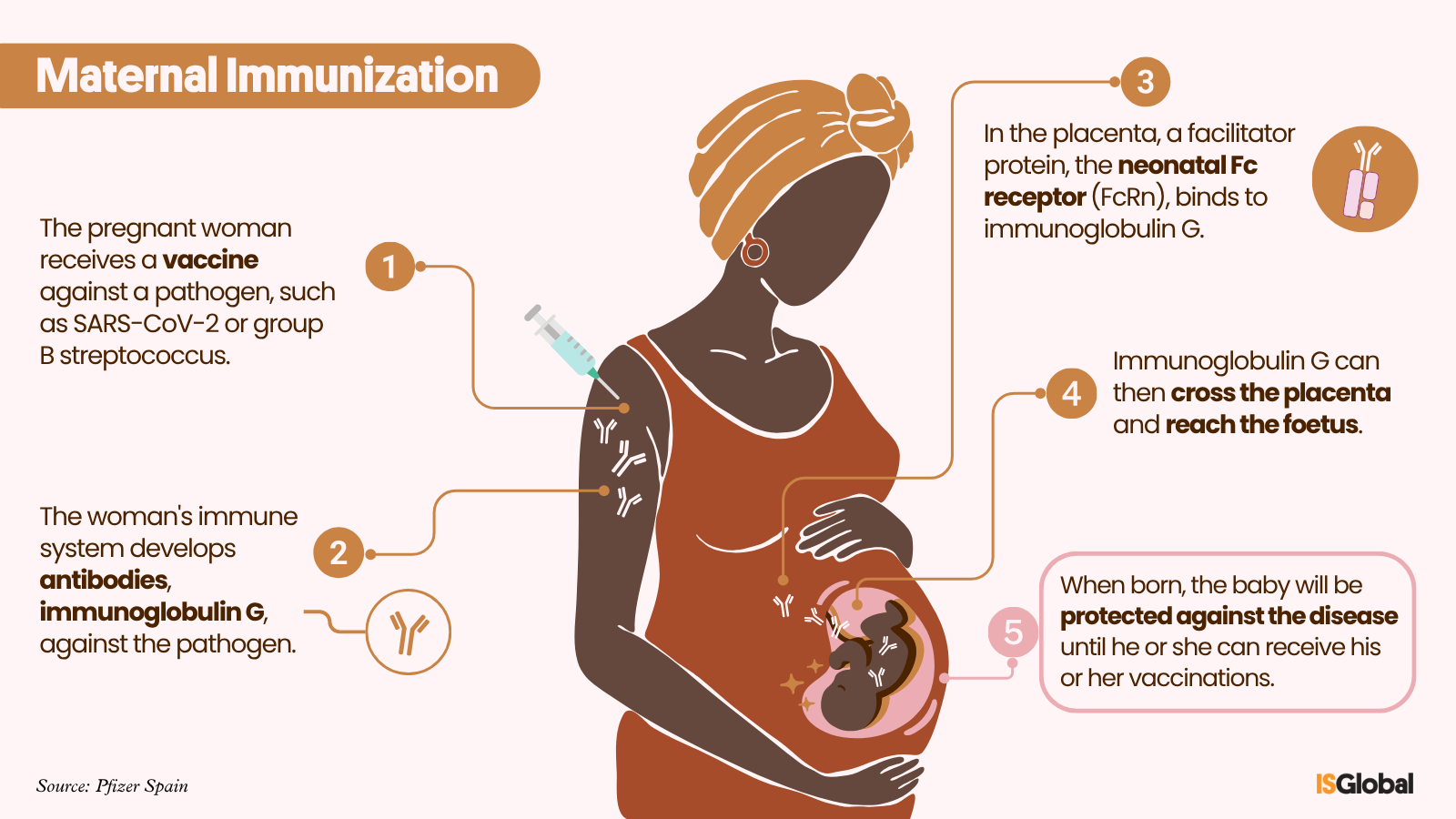 Maternal Immunization

1
The pregnant woman receives a vaccine against a pathogen, such as SARS-CoV-2 or group B streptococcus.

2
The woman's immune system develops antibodies, immunoglobulin G, against the pathogen.

3
In the placenta, a facilitator protein, the neonatal Fc receptor (FcRn), binds to immunoglobulin G.

4
Immunoglobulin G can then cross the placenta and reach the foetus.

5
When born, the baby will be protected against the disease until he or she can receive his or her vaccinations.

Source: Pfizer Spain

ISGlobal